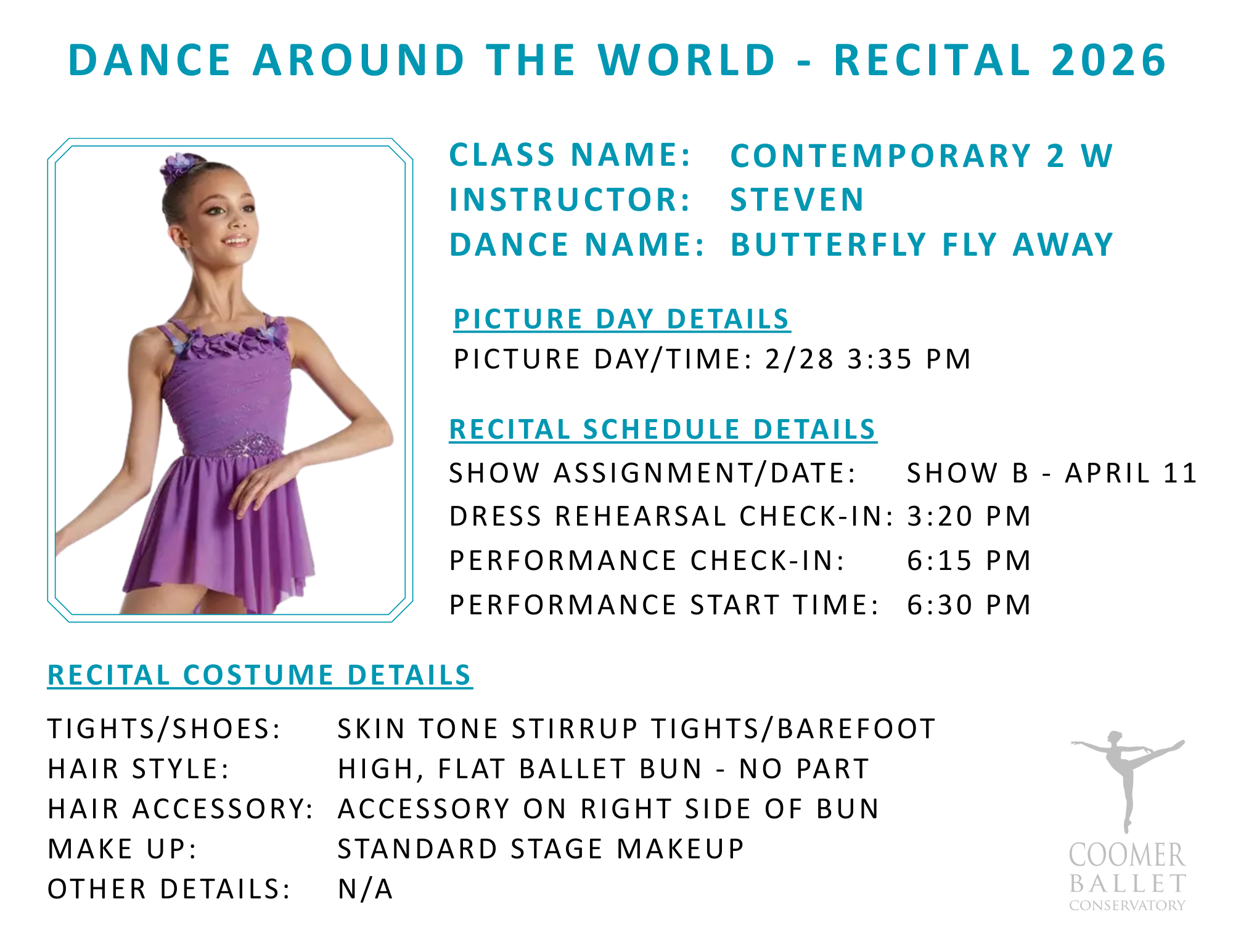 DANCE AROUND THE WORLD - RECITAL 2026

CLASS NAME: CONTEMPORARY 2 W
INSTRUCTOR: STEVEN
DANCE NAME: BUTTERFLY FLY AWAY

PICTURE DAY DETAILS
PICTURE DAY/TIME: 2/28 3:35 PM

RECITAL SCHEDULE DETAILS
SHOW ASSIGNMENT/DATE: SHOW B - APRIL 11
DRESS REHEARSAL CHECK-IN: 3:20 PM
PERFORMANCE CHECK-IN: 6:15 PM
PERFORMANCE START TIME: 6:30 PM

RECITAL COSTUME DETAILS

TIGHTS/SHOES: SKIN TONE STIRRUP TIGHTS/BAREFOOT
HAIR STYLE: HIGH, FLAT BALLET BUN - NO PART
HAIR ACCESSORY: ACCESSORY ON RIGHT SIDE OF BUN
MAKE UP: STANDARD STAGE MAKEUP
OTHER DETAILS: N/A

COOMER BALLET CONSERVATORY